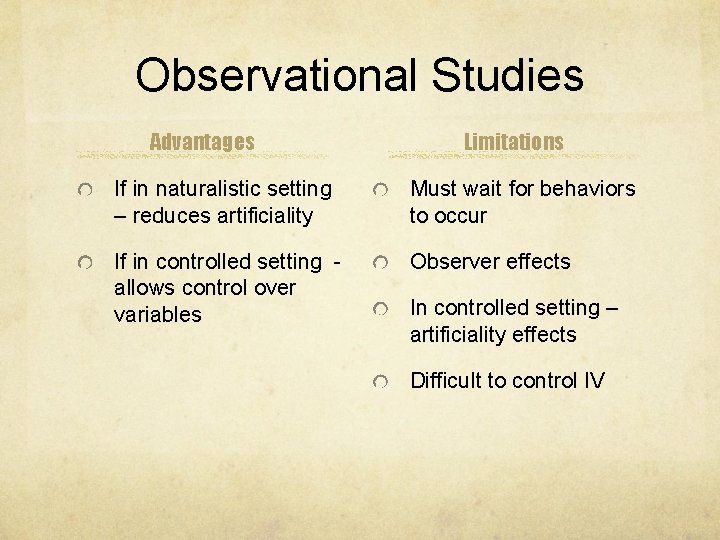 Observational Studies

Advantages

If in naturalistic setting – reduces artificiality

If in controlled setting - allows control over variables

Limitations

Must wait for behaviors to occur

Observer effects

In controlled setting – artificiality effects

Difficult to control IV